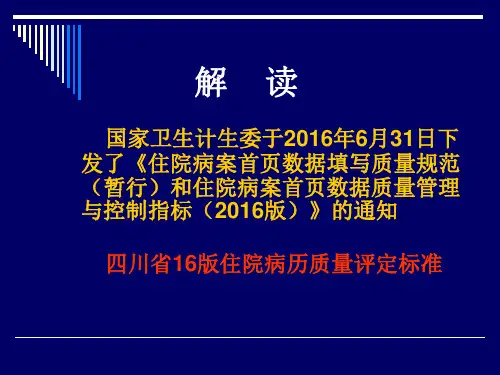 解　读

国家卫生计生委于2016年6月31日下发了《住院病案首页数据填写质量规范（暂行）和住院病案首页数据质量管理与控制指标（2016版）》的通知

四川省16版住院病历质量评定标准